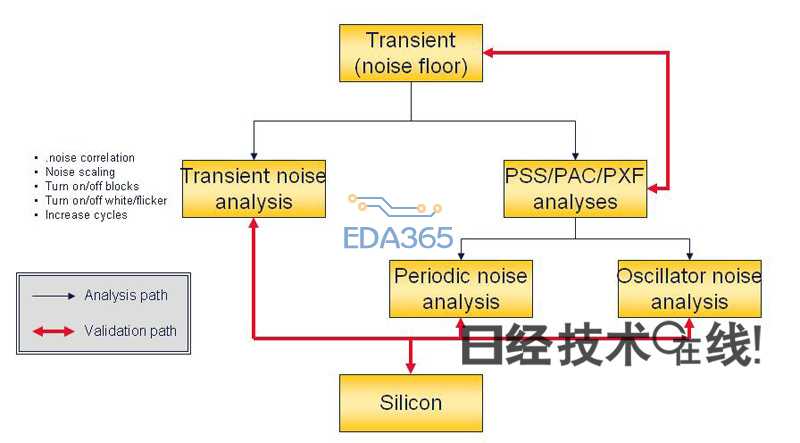 Transient (noise floor)

- .noise correlation
- Noise scaling
- Turn on/off blocks
- Turn on/off white/flicker
- Increase cycles

Transient noise analysis

PSS/PAC/PXF analyses

EDA365

Periodic noise analysis

Oscillator noise analysis

Analysis path

Validation path

日经技术在线!

Silicon